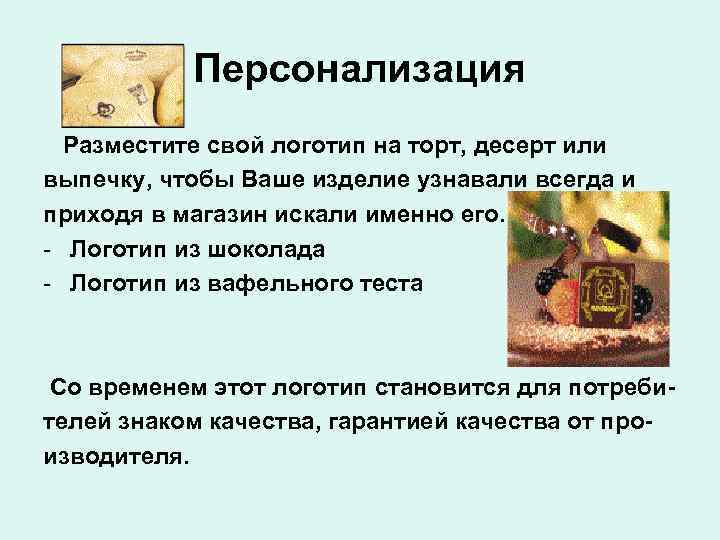 Персонализация

Разместите свой логотип на торт, десерт или выпечку, чтобы Ваше изделие узнавали всегда и приходя в магазин искали именно его.
- Логотип из шоколада
- Логотип из вафельного теста

Со временем этот логотип становится для потребителей знаком качества, гарантией качества от производителя.